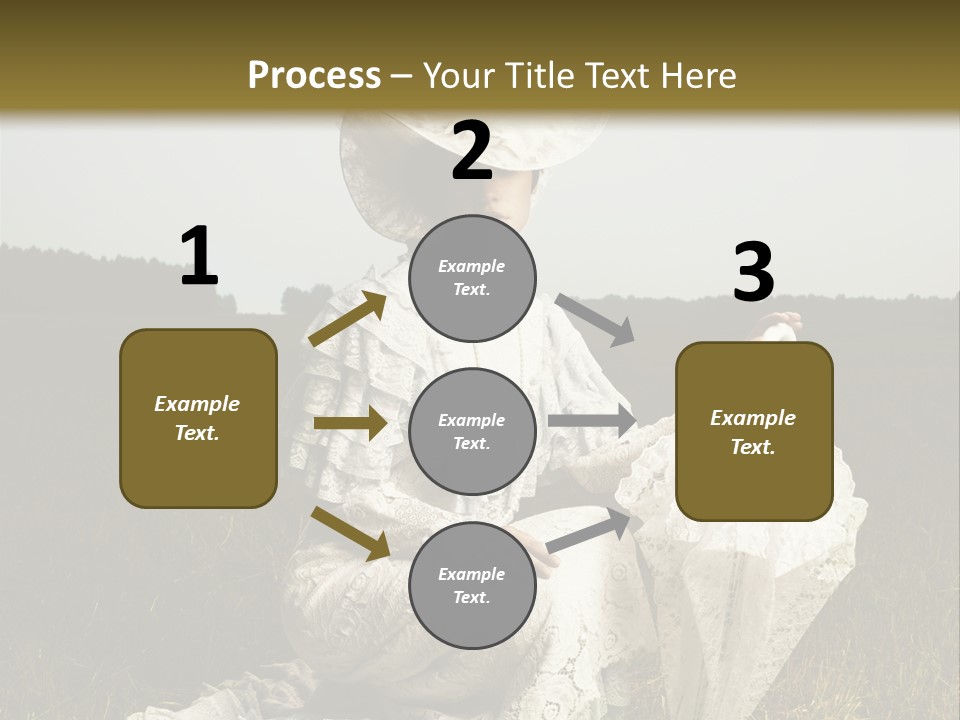 Process – Your Title Text Here

1

Example Text.

2

Example Text.

Example Text.

Example Text.

3

Example Text.